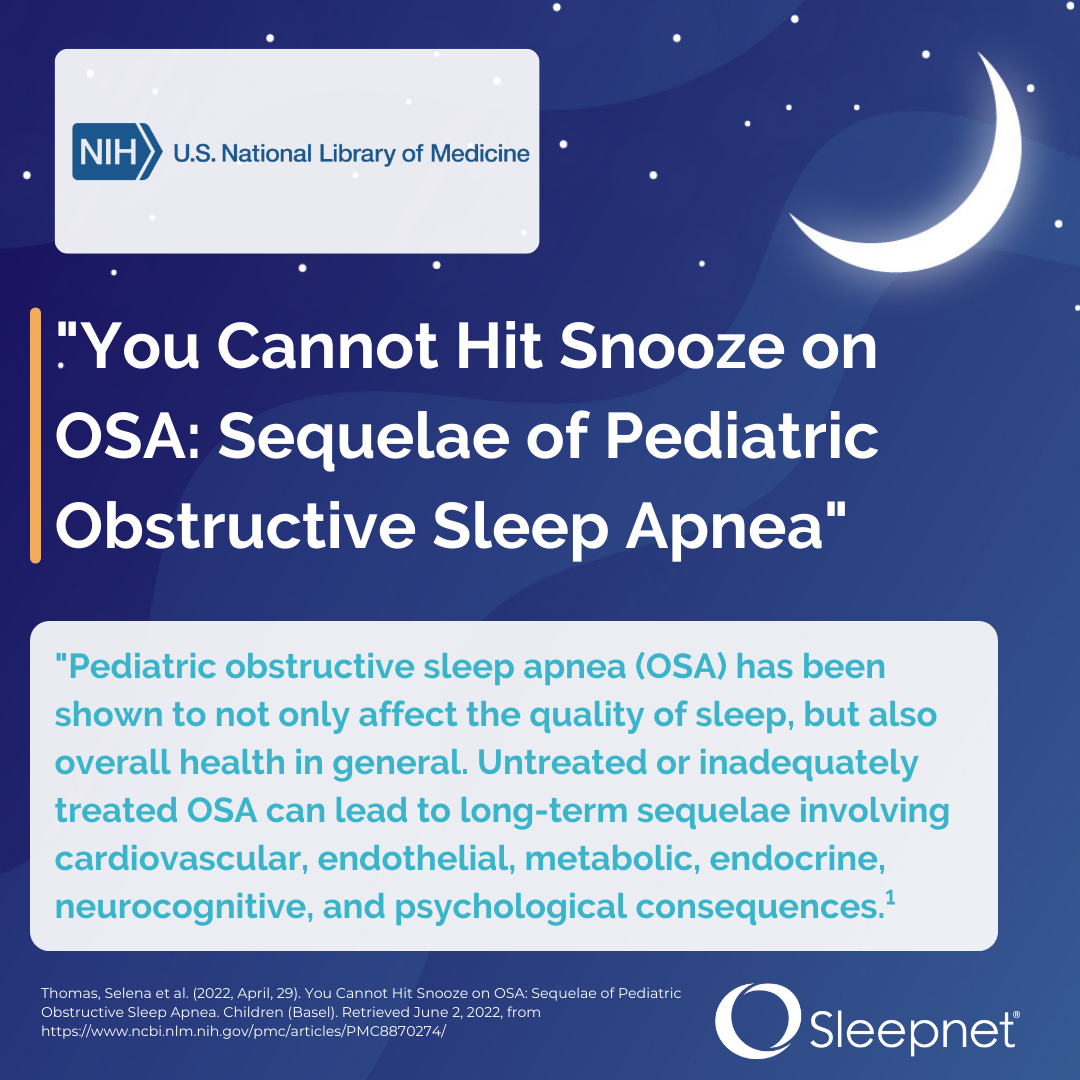 NIH U.S. National Library of Medicine

"You Cannot Hit Snooze on OSA: Sequelae of Pediatric Obstructive Sleep Apnea"

"Pediatric obstructive sleep apnea (OSA) has been shown to not only affect the quality of sleep, but also overall health in general. Untreated or inadequately treated OSA can lead to long-term sequelae involving cardiovascular, endothelial, metabolic, endocrine, neurocognitive, and psychological consequences.$^1$

Thomas, Selena et al. (2022, April, 29). You Cannot Hit Snooze on OSA: Sequelae of Pediatric Obstructive Sleep Apnea. Children (Basel). Retrieved June 2, 2022, from https://www.ncbi.nlm.nih.gov/pmc/articles/PMC8870274/

Sleepnet®